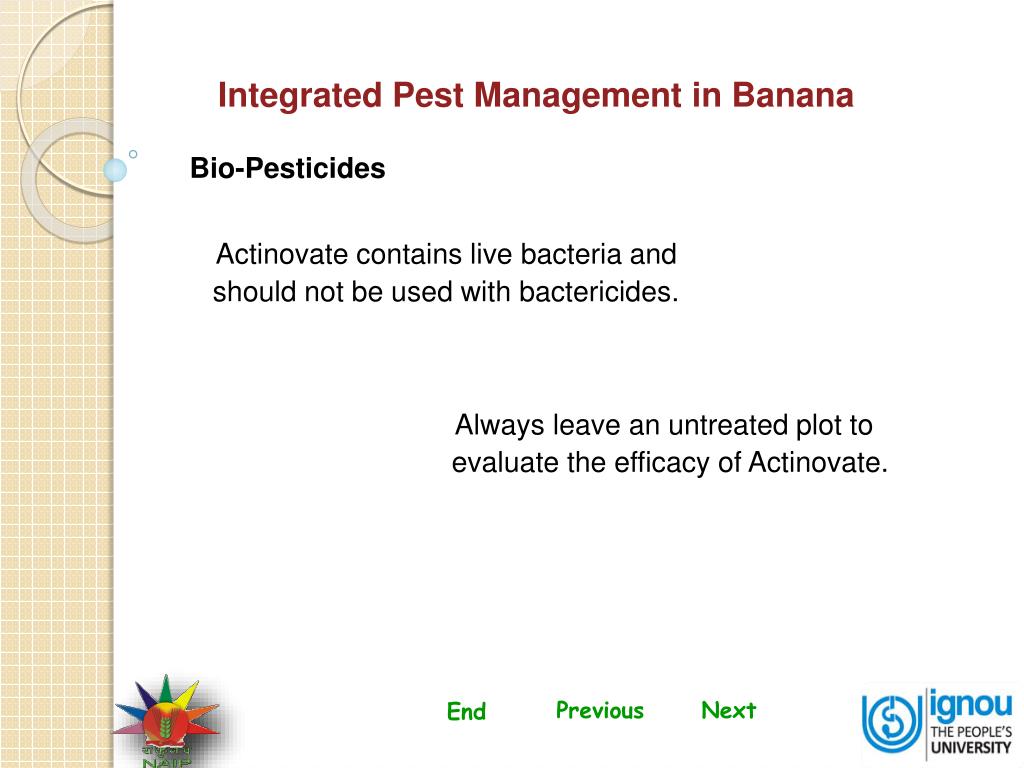 Integrated Pest Management in Banana

Bio-Pesticides

Actinovate contains live bacteria and should not be used with bactericides.

Always leave an untreated plot to evaluate the efficacy of Actinovate.

NAIP

End Previous Next

ignou
THE PEOPLE'S
UNIVERSITY